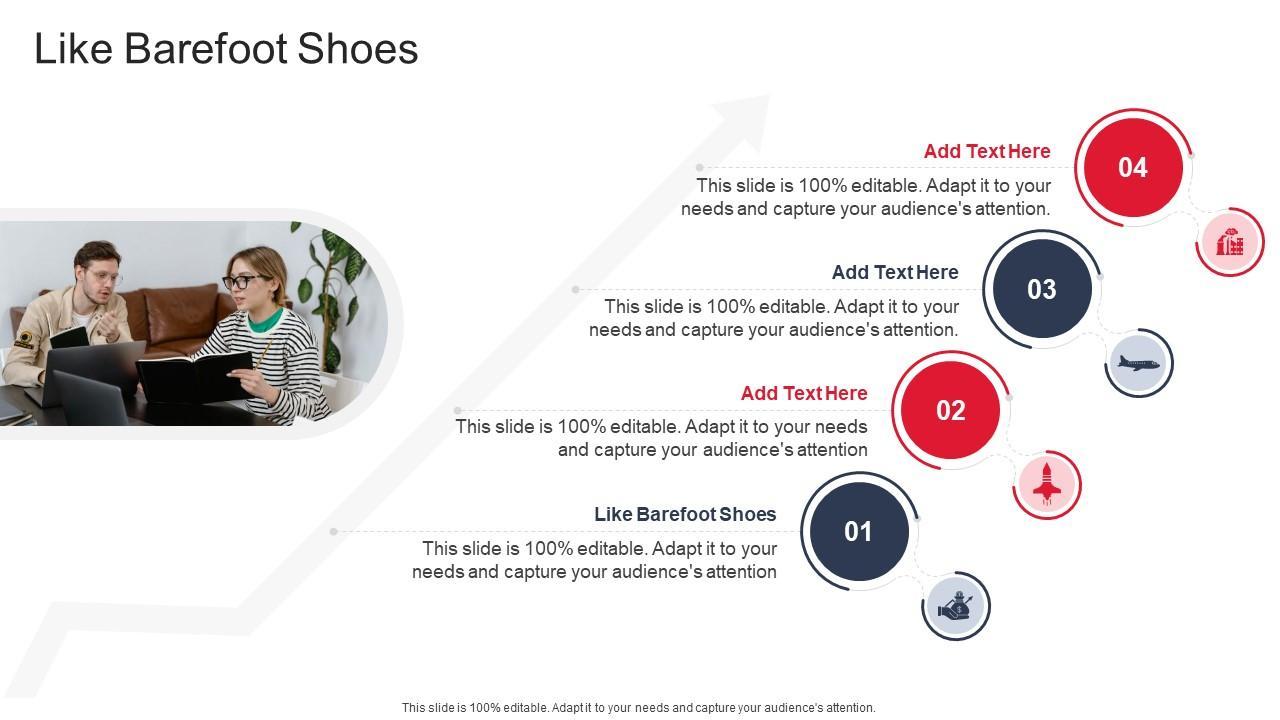 Like Barefoot Shoes

Add Text Here
This slide is 100% editable. Adapt it to your needs and capture your audience's attention.

04

Add Text Here
This slide is 100% editable. Adapt it to your needs and capture your audience's attention.

03

Add Text Here
This slide is 100% editable. Adapt it to your needs and capture your audience's attention

02

Like Barefoot Shoes
This slide is 100% editable. Adapt it to your needs and capture your audience's attention

01

This slide is 100% editable. Adapt it to your needs and capture your audience's attention.